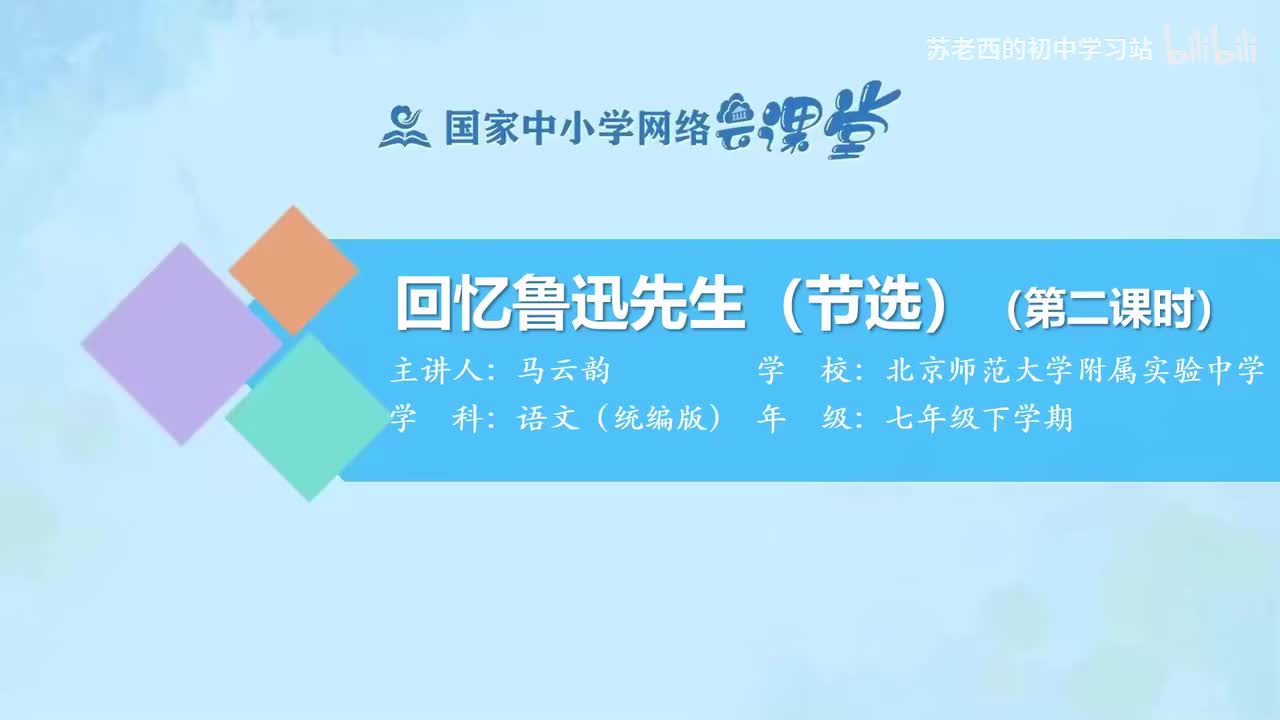 苏老西的初中学习站 bilibili

国家中小学网络云课堂

回忆鲁迅先生（节选）（第二课时）

主讲人：马云韵　学　校：北京师范大学附属实验中学
学　科：语文（统编版）　年　级：七年级下学期